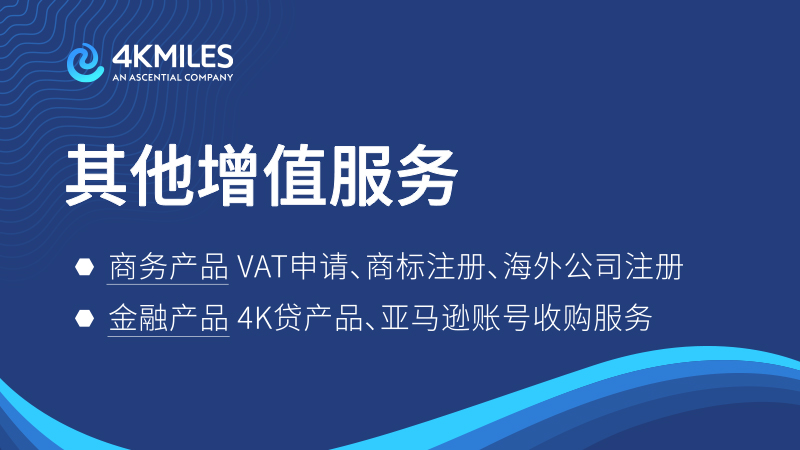 4KMILES
AN ASCENTIAL COMPANY

其他增值服务

商务产品 VAT申请、商标注册、海外公司注册

金融产品 4K贷产品、亚马逊账号收购服务